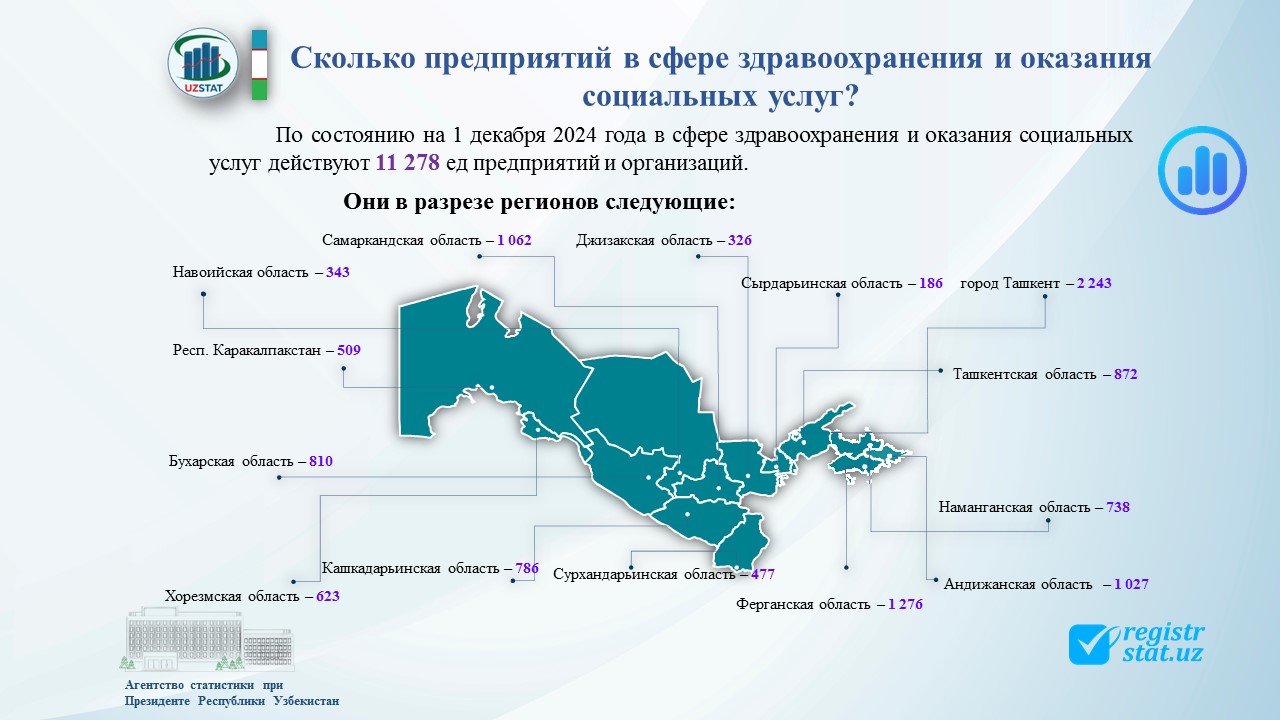 UZSTAT

Сколько предприятий в сфере здравоохранения и оказания социальных услуг?

По состоянию на 1 декабря 2024 года в сфере здравоохранения и оказания социальных услуг действуют 11 278 ед предприятий и организаций.

Они в разрезе регионов следующие:

Самаркандская область – 1 062
Джизакская область – 326
Навоийская область – 343
Сырдарьинская область – 186
город Ташкент – 2 243
Респ. Каракалпакстан – 509
Ташкентская область – 872
Бухарская область – 810
Наманганская область – 738
Кашкадарьинская область – 786
Сурхандарьинская область – 477
Андижанская область – 1 027
Хорезмская область – 623
Ферганская область – 1 276

Агентство статистики при Президенте Республики Узбекистан

registr stat.uz